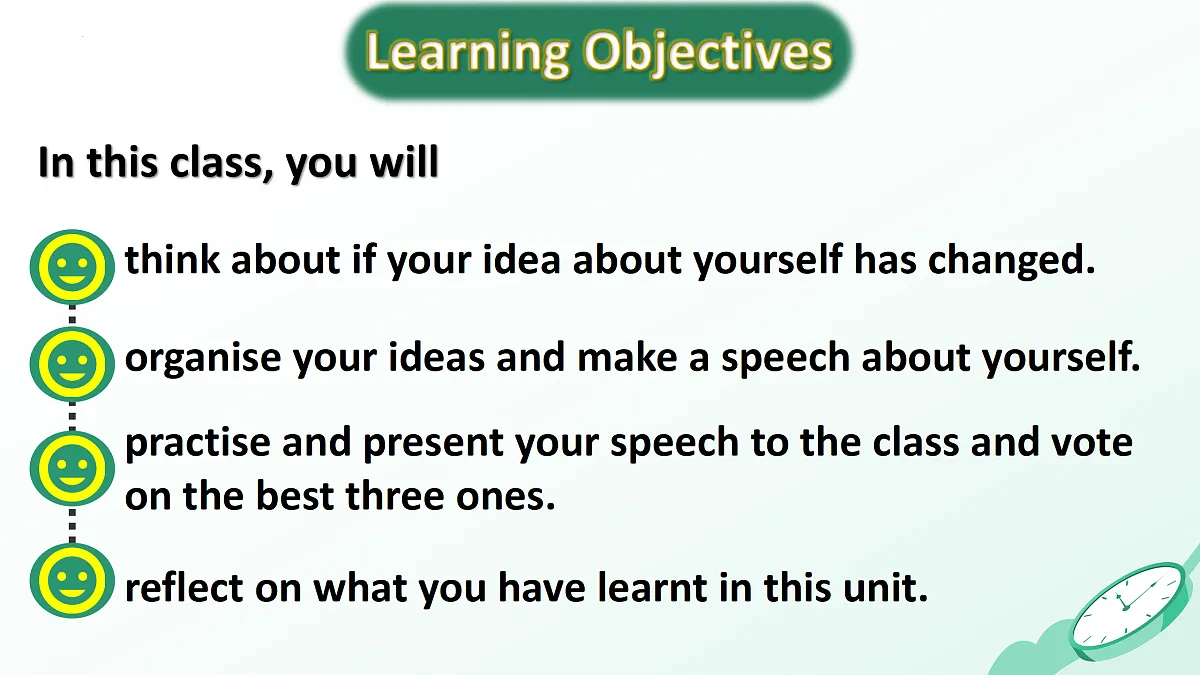 Learning Objectives

In this class, you will

think about if your idea about yourself has changed.

organise your ideas and make a speech about yourself.

practise and present your speech to the class and vote on the best three ones.

reflect on what you have learnt in this unit.